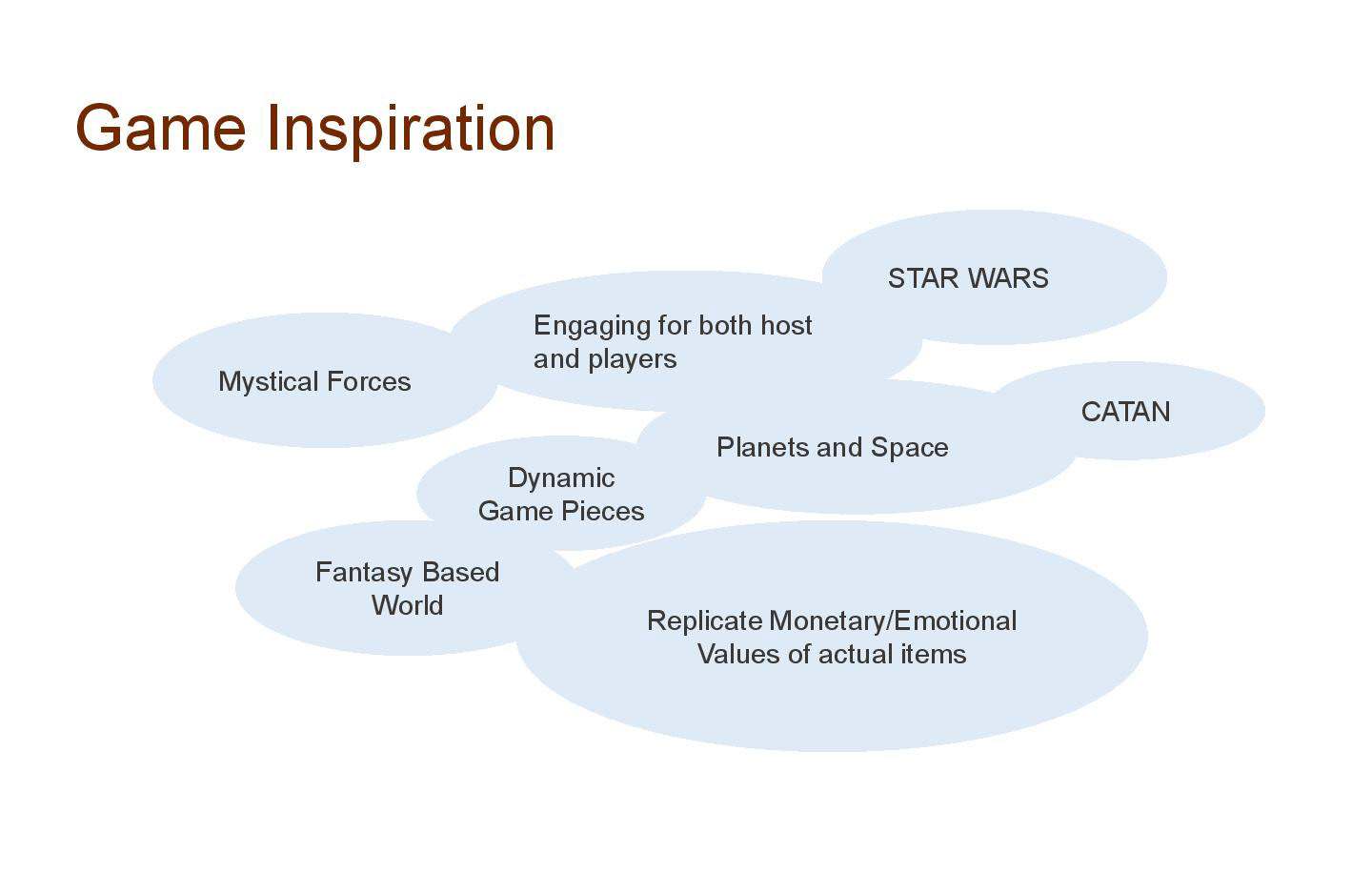 Game Inspiration

STAR WARS

Engaging for both host and players

Mystical Forces

CATAN

Planets and Space

Dynamic Game Pieces

Fantasy Based World

Replicate Monetary/Emotional Values of actual items